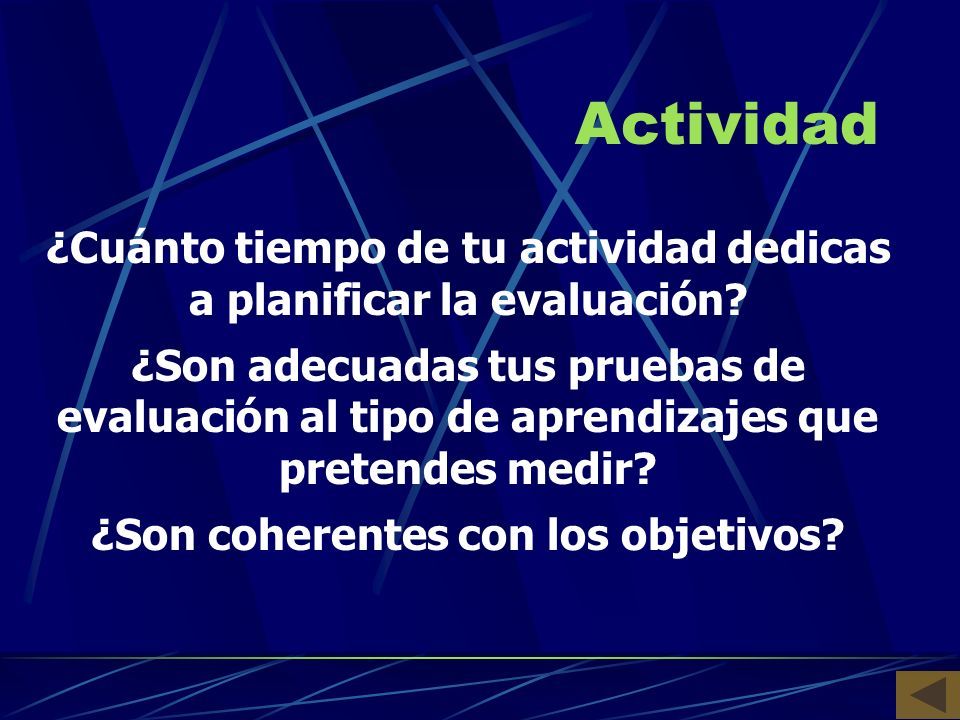 Actividad

¿Cuánto tiempo de tu actividad dedicas a planificar la evaluación?

¿Son adecuadas tus pruebas de evaluación al tipo de aprendizajes que pretendes medir?

¿Son coherentes con los objetivos?